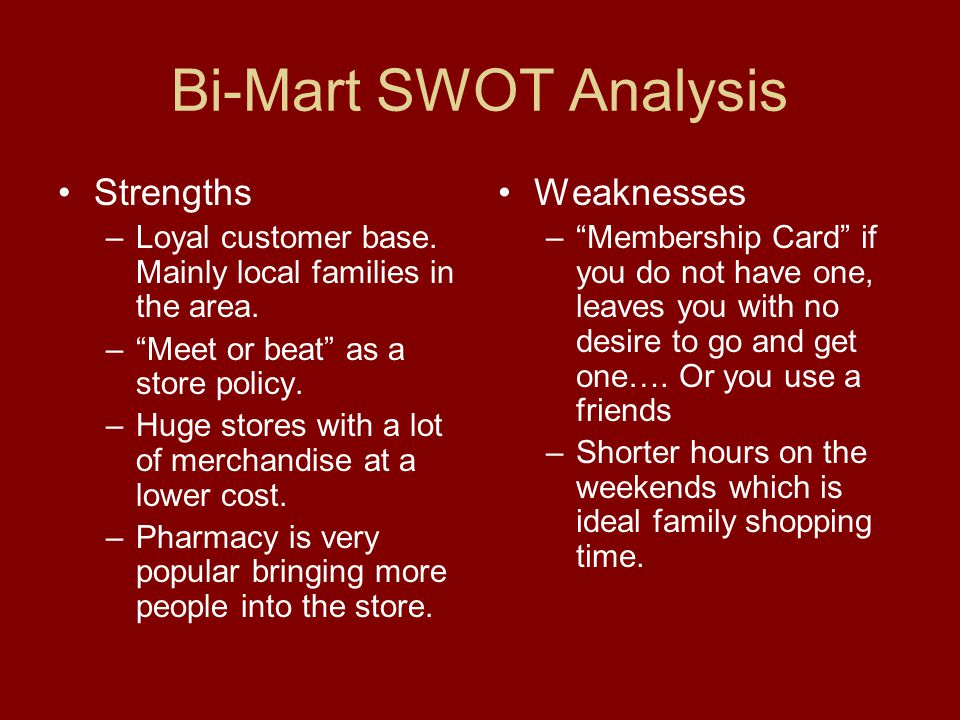 Bi-Mart SWOT Analysis

• Strengths
– Loyal customer base. Mainly local families in the area.
– “Meet or beat” as a store policy.
– Huge stores with a lot of merchandise at a lower cost.
– Pharmacy is very popular bringing more people into the store.

• Weaknesses
– “Membership Card” if you do not have one, leaves you with no desire to go and get one…. Or you use a friends
– Shorter hours on the weekends which is ideal family shopping time.